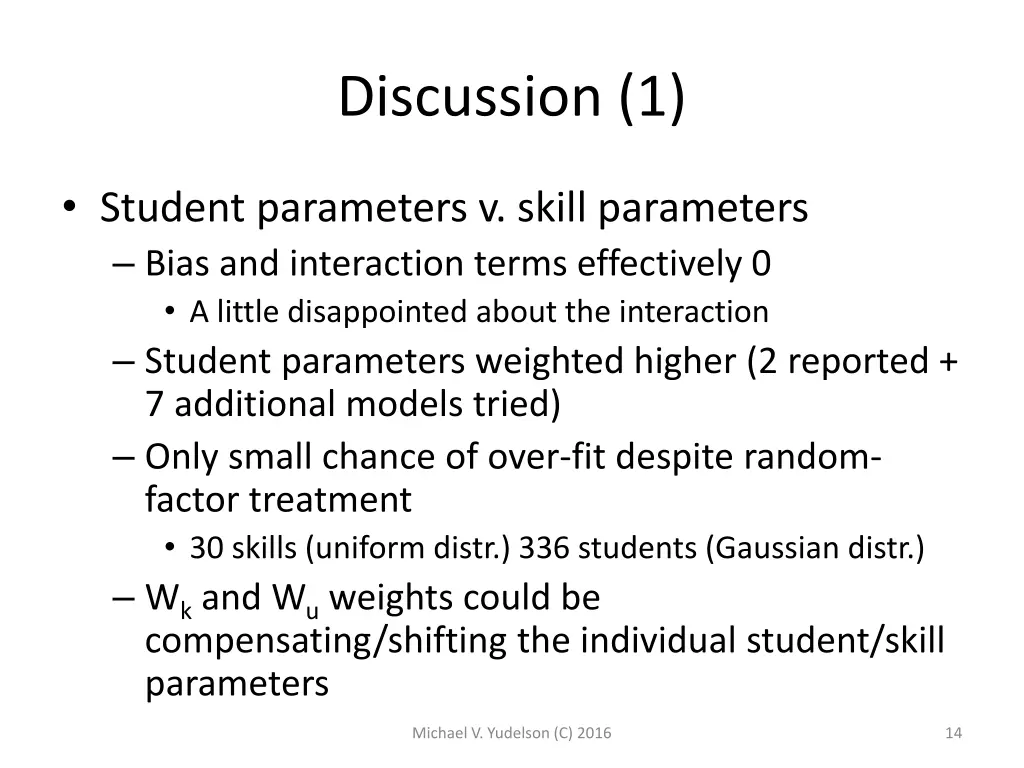 Discussion (1)

• Student parameters v. skill parameters
– Bias and interaction terms effectively 0
• A little disappointed about the interaction
– Student parameters weighted higher (2 reported + 7 additional models tried)
– Only small chance of over-fit despite random-factor treatment
• 30 skills (uniform distr.) 336 students (Gaussian distr.)
– $W_k$ and $W_u$ weights could be compensating/shifting the individual student/skill parameters

Michael V. Yudelson (C) 2016

14